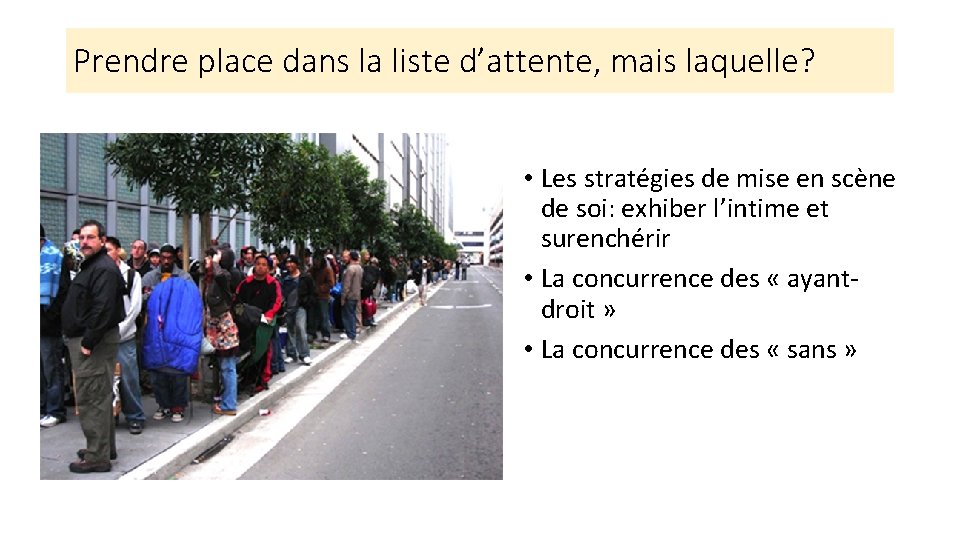 Prendre place dans la liste d’attente, mais laquelle?

• Les stratégies de mise en scène de soi: exhiber l’intime et surenchérir
• La concurrence des « ayant-droit »
• La concurrence des « sans »